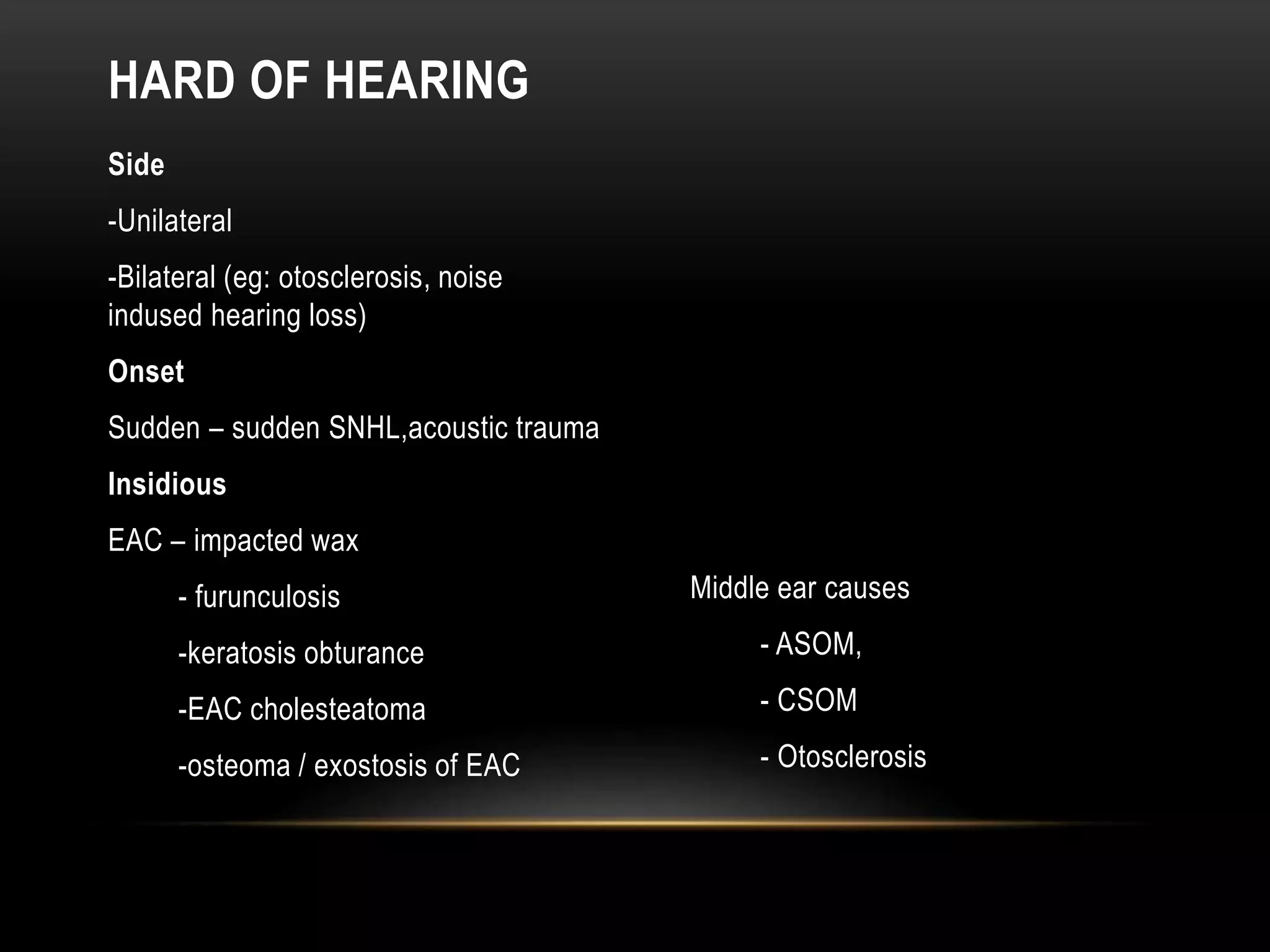 HARD OF HEARING

Side

-Unilateral

-Bilateral (eg: otosclerosis, noise indused hearing loss)

Onset

Sudden – sudden SNHL,acoustic trauma

Insidious

EAC – impacted wax

- furunculosis

-keratosis obturance

-EAC cholesteatoma

-osteoma / exostosis of EAC

Middle ear causes

- ASOM,

- CSOM

- Otosclerosis